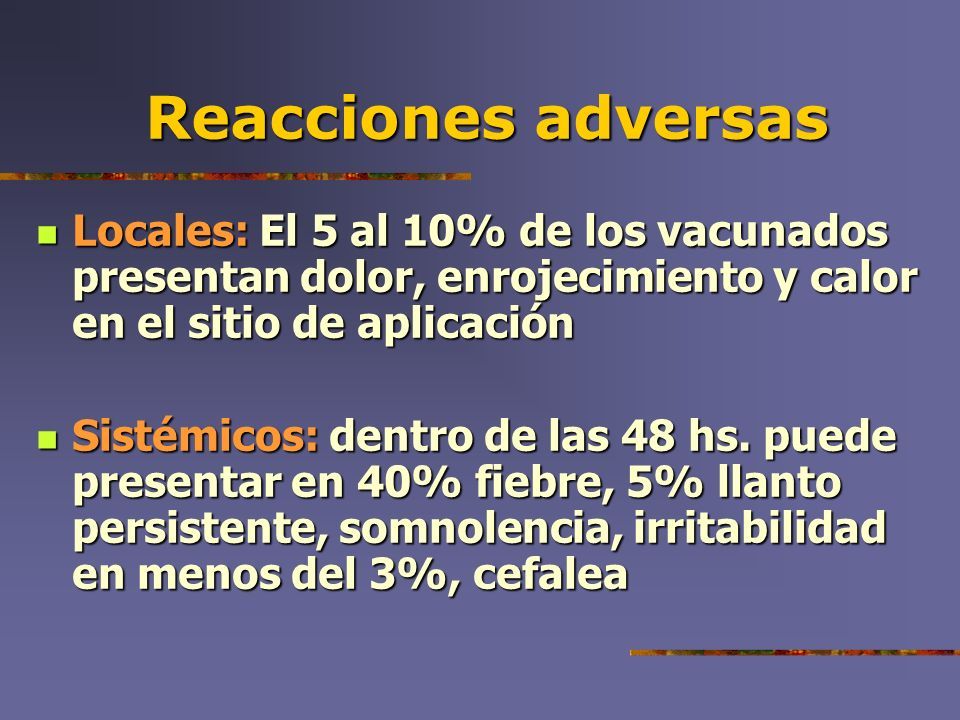 Reacciones adversas

Locales: El 5 al 10% de los vacunados presentan dolor, enrojecimiento y calor en el sitio de aplicación

Sistémicos: dentro de las 48 hs. puede presentar en 40% fiebre, 5% llanto persistente, somnolencia, irritabilidad en menos del 3%, cefalea